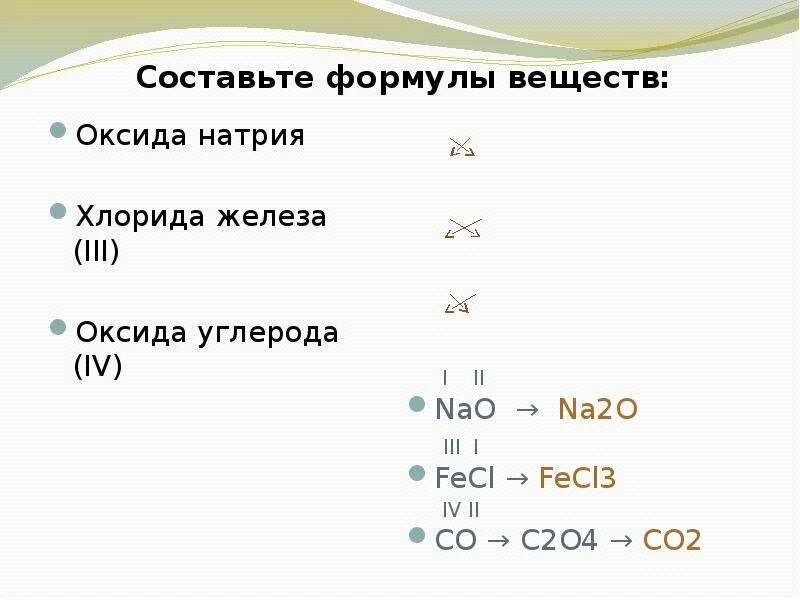 Составьте формулы веществ:

Оксида натрия

Хлорида железа (III)

Оксида углерода (IV)

I II
NaO → Na2O

III I
FeCl → FeCl3

IV II
CO → C2O4 → CO2